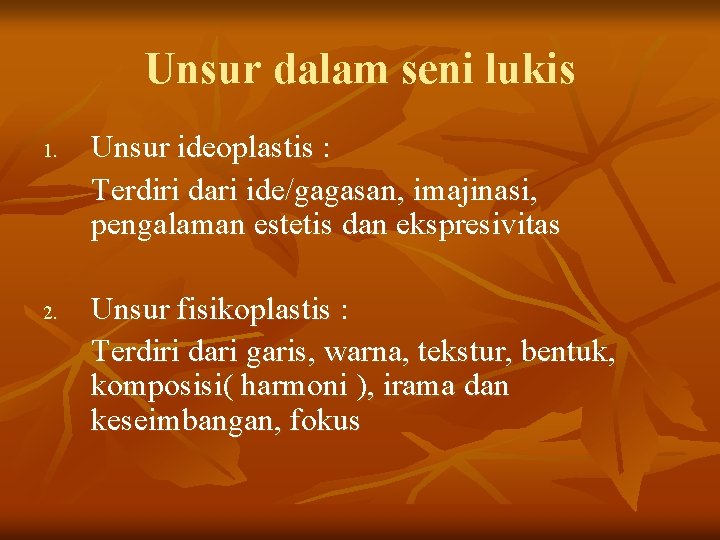 Unsur dalam seni lukis

1. Unsur ideoplastis :
Terdiri dari ide/gagasan, imajinasi, pengalaman estetis dan ekspresivitas

2. Unsur fisikoplastis :
Terdiri dari garis, warna, tekstur, bentuk, komposisi( harmoni ), irama dan keseimbangan, fokus